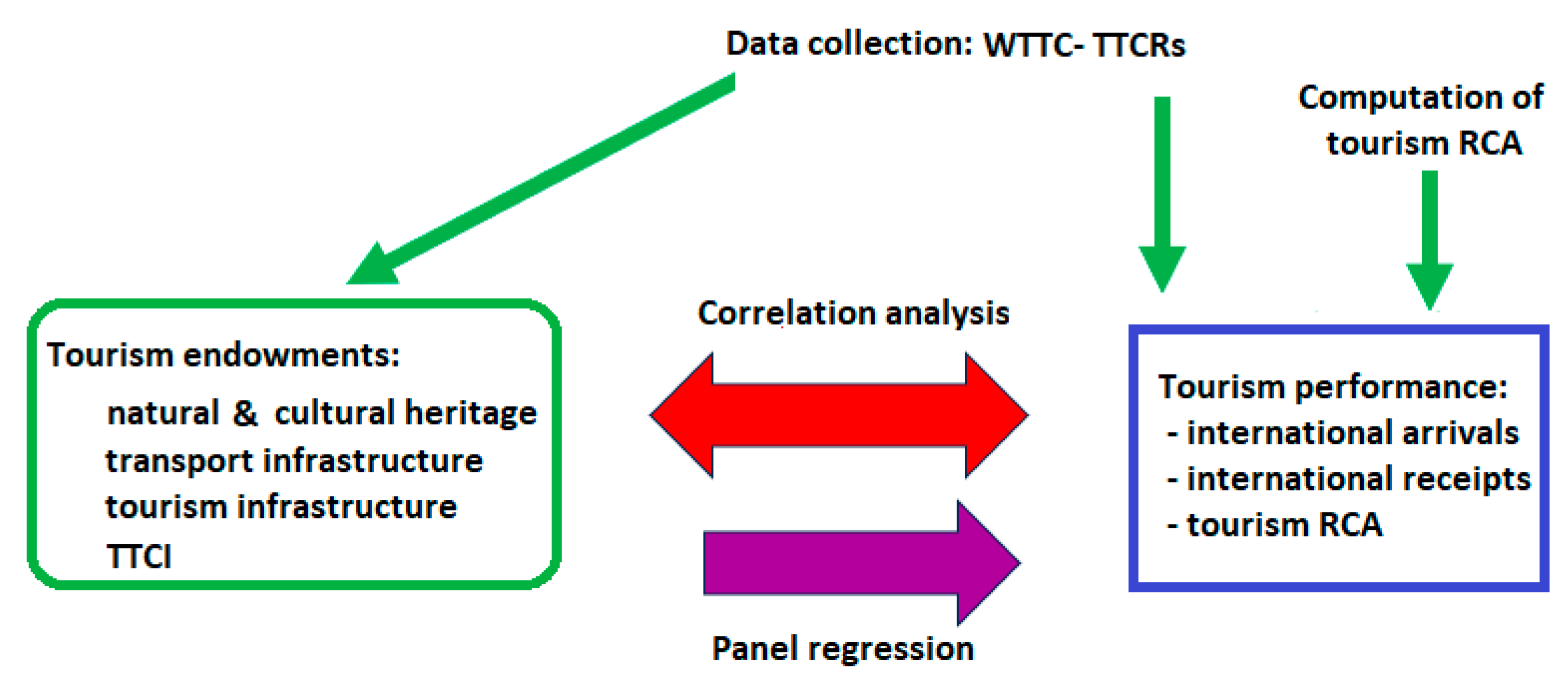 Data collection: WTTC- TTCRs

Computation of tourism RCA

Tourism endowments:
natural & cultural heritage
transport infrastructure
tourism infrastructure
TTCI

Correlation analysis

Panel regression

Tourism performance:
- international arrivals
- international receipts
- tourism RCA